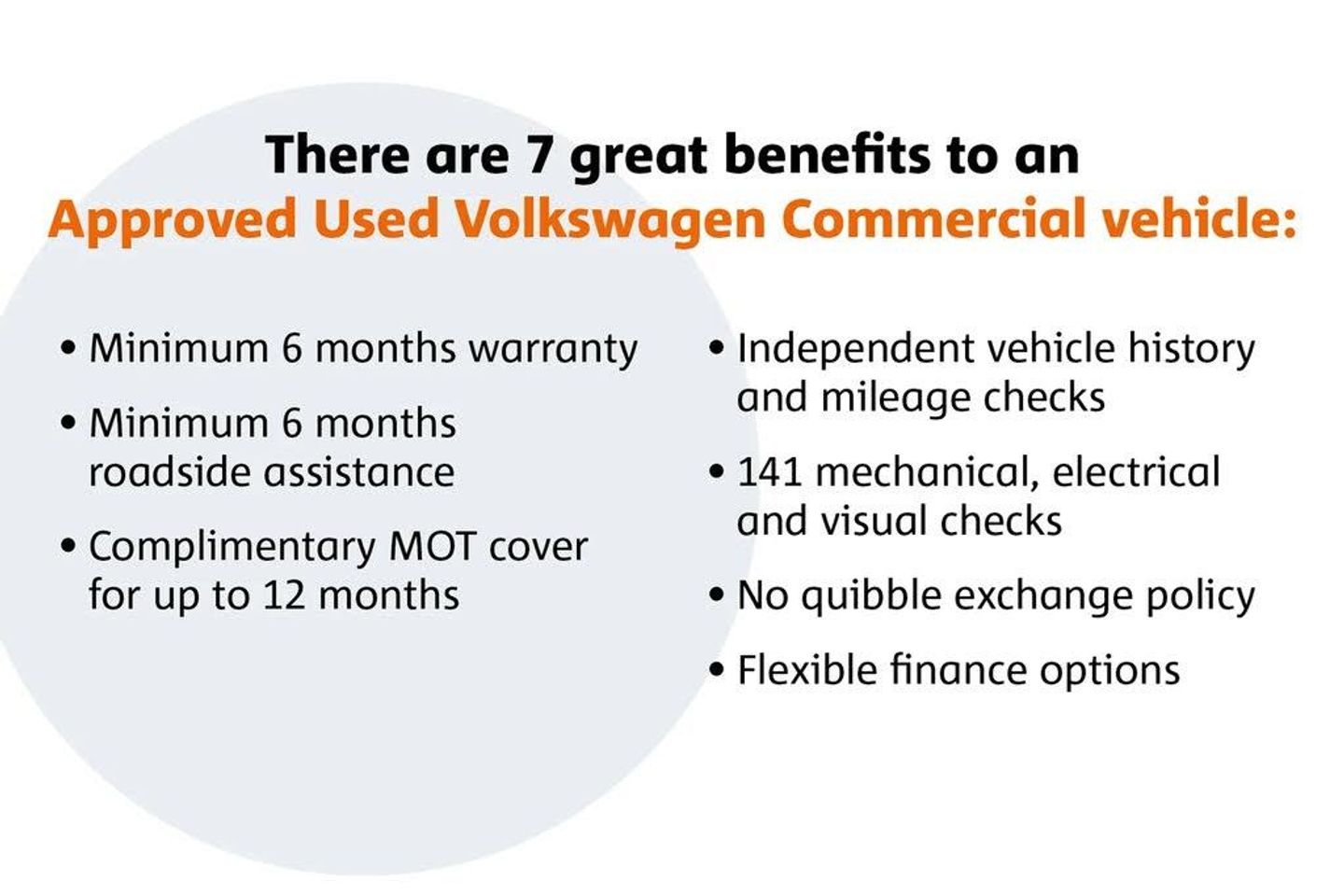 There are 7 great benefits to an
Approved Used Volkswagen Commercial vehicle:

• Minimum 6 months warranty

• Minimum 6 months roadside assistance

• Complimentary MOT cover for up to 12 months

• Independent vehicle history and mileage checks

• 141 mechanical, electrical and visual checks

• No quibble exchange policy

• Flexible finance options